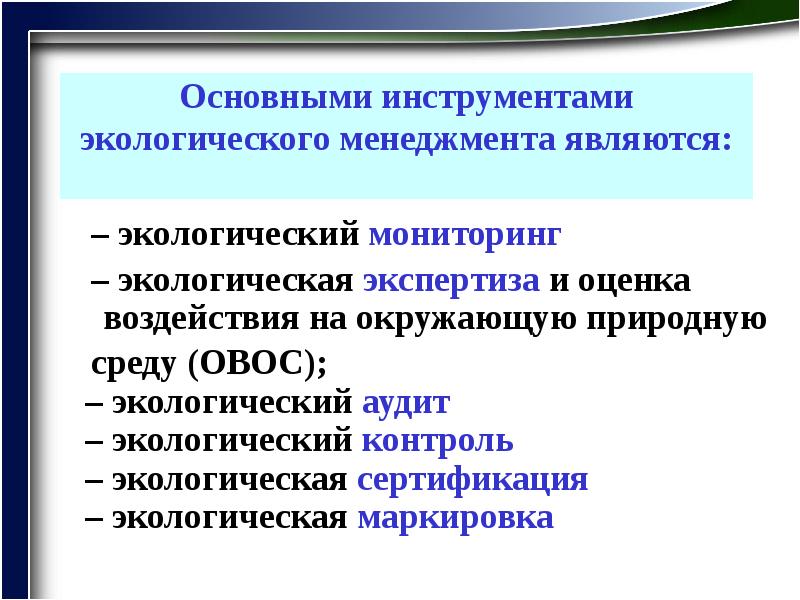 Основными инструментами экологического менеджмента являются:

– экологический мониторинг

– экологическая экспертиза и оценка воздействия на окружающую природную среду (ОВОС);

– экологический аудит

– экологический контроль

– экологическая сертификация

– экологическая маркировка